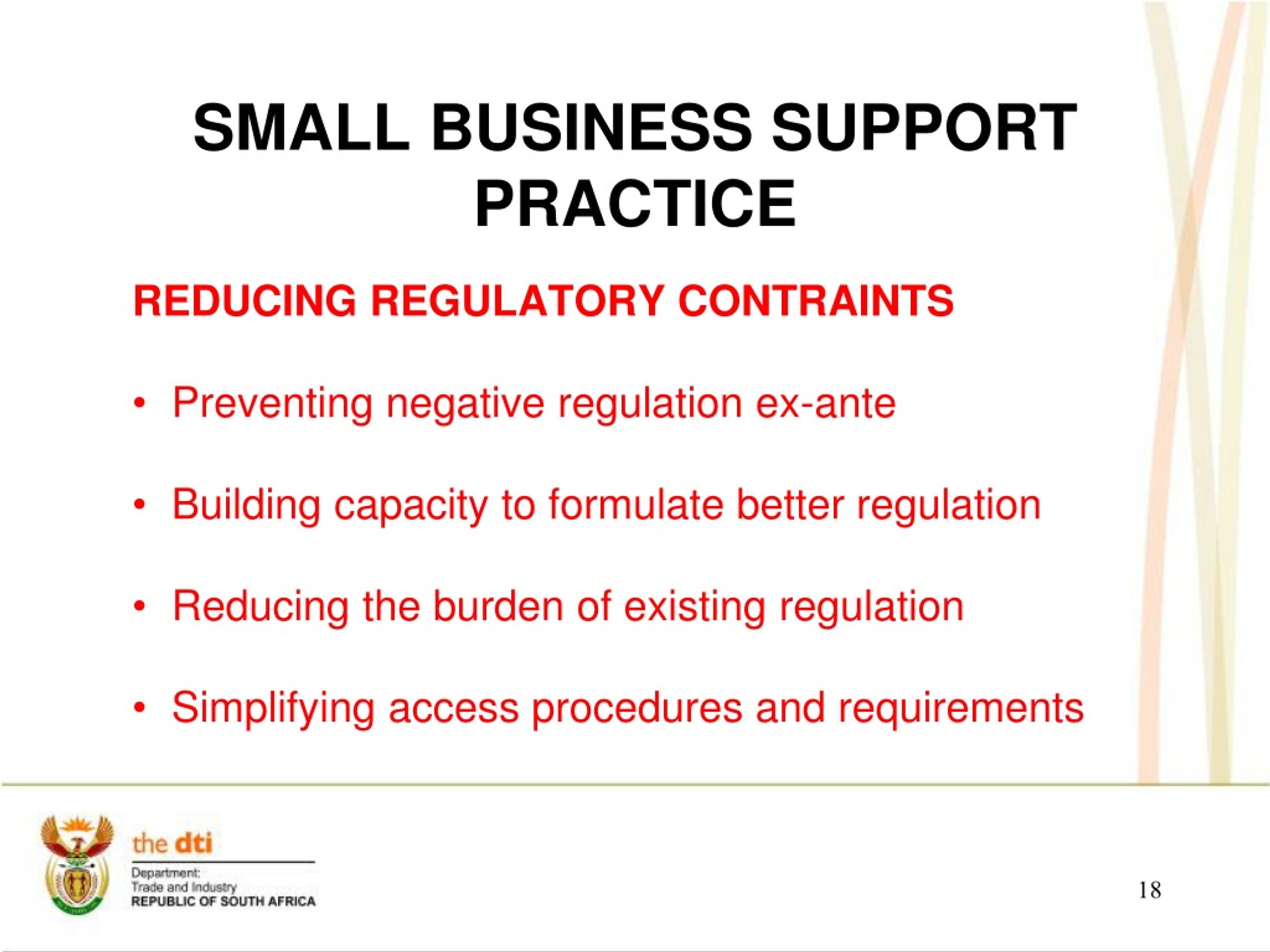 SMALL BUSINESS SUPPORT PRACTICE

REDUCING REGULATORY CONTRAINTS

• Preventing negative regulation ex-ante

• Building capacity to formulate better regulation

• Reducing the burden of existing regulation

• Simplifying access procedures and requirements

the dti

Department:
Trade and Industry
REPUBLIC OF SOUTH AFRICA

18